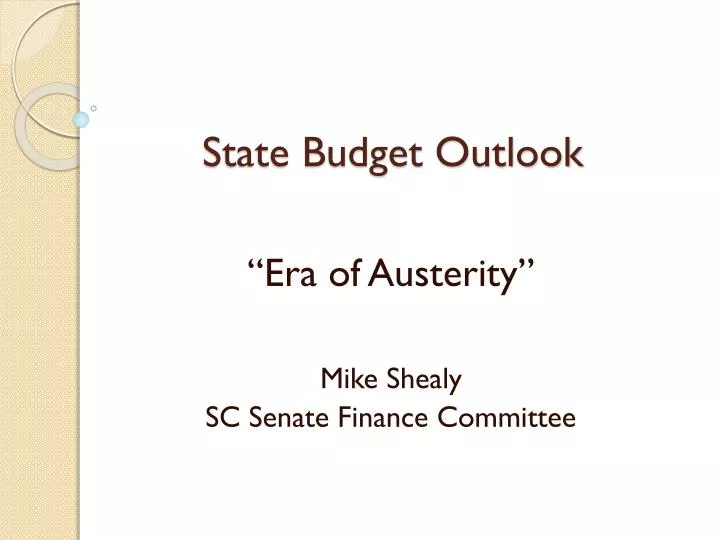 State Budget Outlook

“Era of Austerity”

Mike Shealy
SC Senate Finance Committee